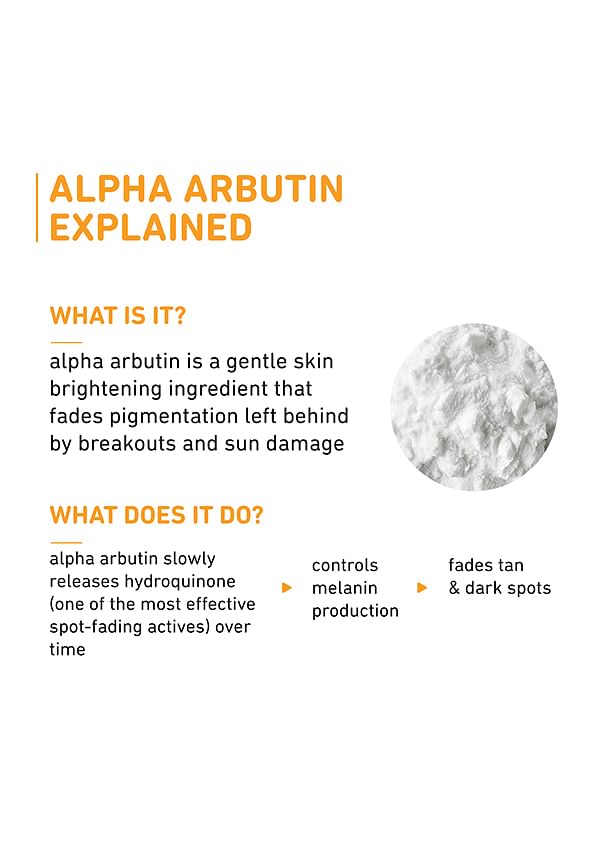 ALPHA ARBUTIN EXPLAINED

WHAT IS IT?

alpha arbutin is a gentle skin brightening ingredient that fades pigmentation left behind by breakouts and sun damage

WHAT DOES IT DO?

alpha arbutin slowly releases hydroquinone (one of the most effective spot-fading actives) over time

controls melanin production

fades tan & dark spots